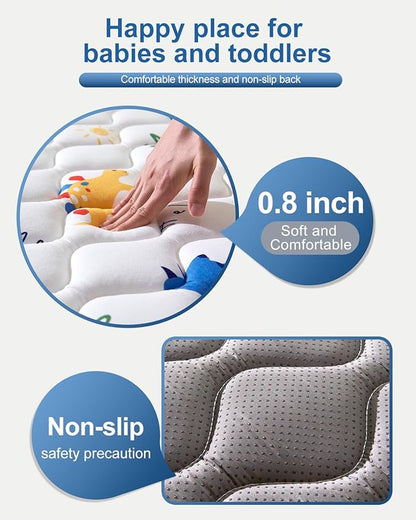 Happy place for babies and toddlers

Comfortable thickness and non-slip back

0.8 inch

Soft and Comfortable

Non-slip

safety precaution